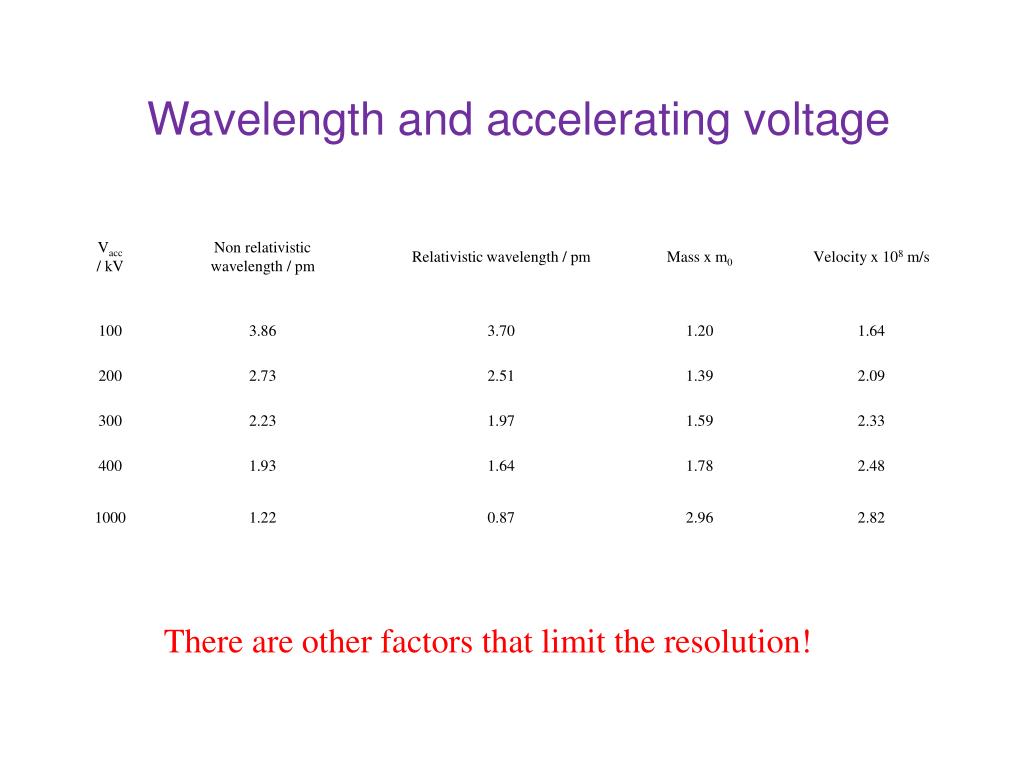 Wavelength and accelerating voltage

| $V_{acc}$ / kV | Non relativistic wavelength / pm | Relativistic wavelength / pm | Mass x $m_0$ | Velocity x $10^8$ m/s |
|---|---|---|---|---|
| 100 | 3.86 | 3.70 | 1.20 | 1.64 |
| 200 | 2.73 | 2.51 | 1.39 | 2.09 |
| 300 | 2.23 | 1.97 | 1.59 | 2.33 |
| 400 | 1.93 | 1.64 | 1.78 | 2.48 |
| 1000 | 1.22 | 0.87 | 2.96 | 2.82 |

There are other factors that limit the resolution!